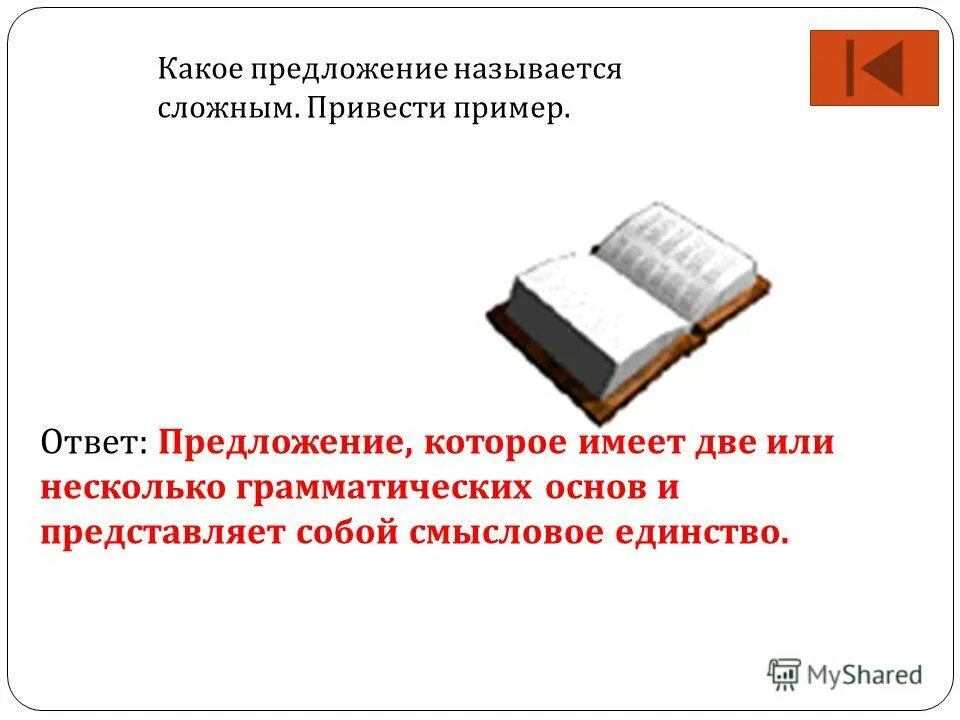 Какое предложение называется сложным. Привести пример.

Ответ: Предложение, которое имеет две или несколько грамматических основ и представляет собой смысловое единство.

MyShared